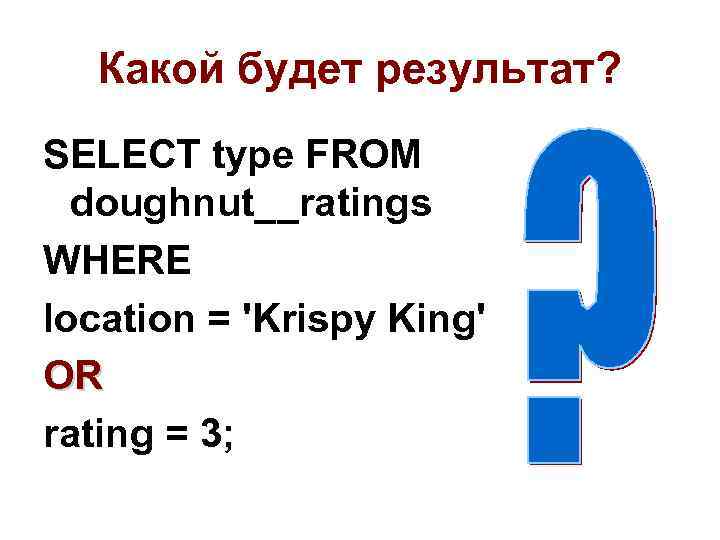 Какой будет результат?

SELECT type FROM doughnut__ratings
WHERE
location = 'Krispy King'
OR
rating = 3;

?